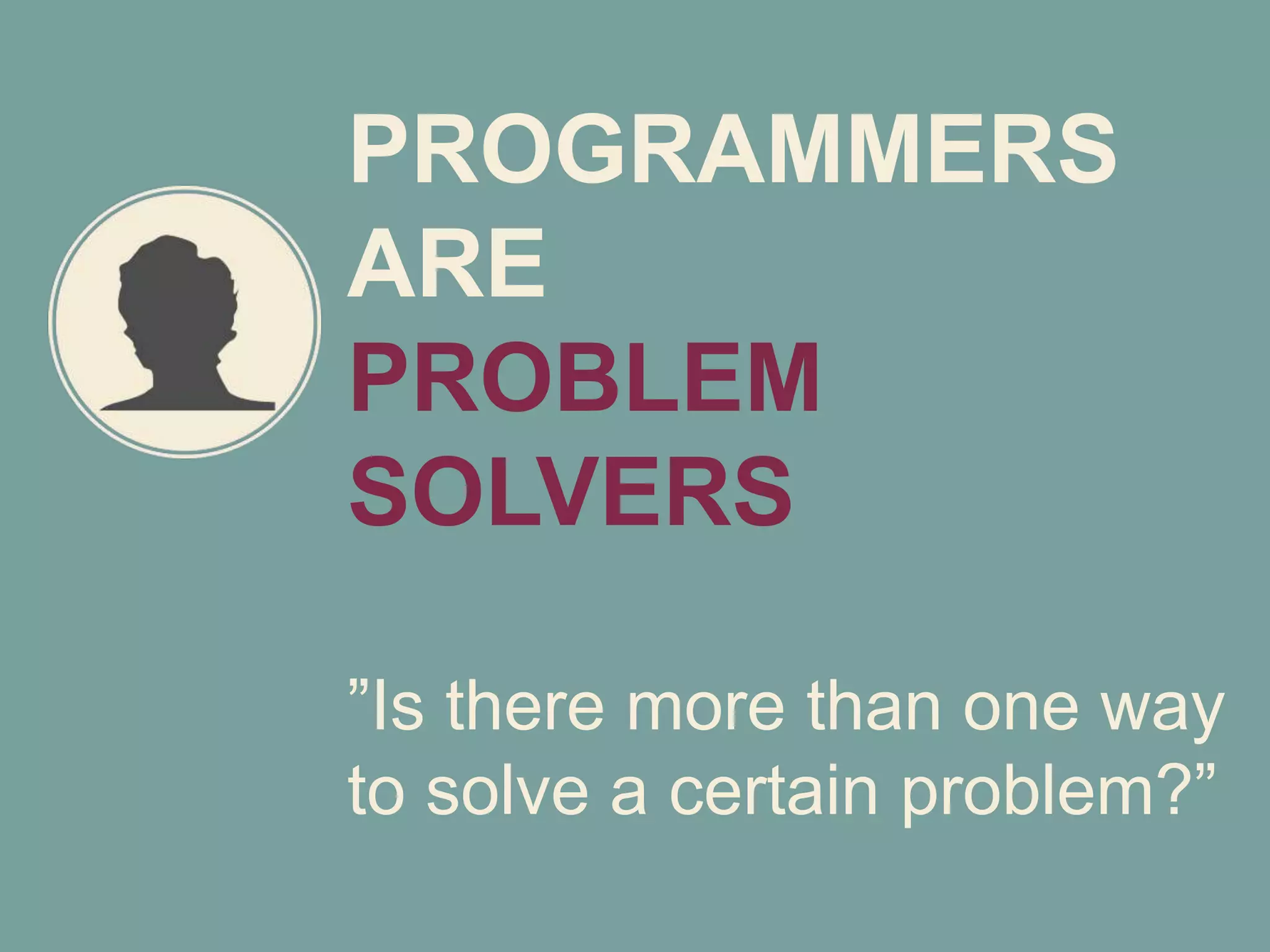 PROGRAMMERS
ARE
PROBLEM
SOLVERS

”Is there more than one way to solve a certain problem?”